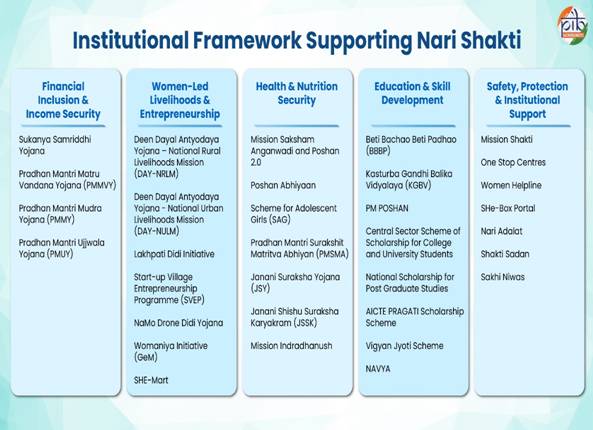 pib

Institutional Framework Supporting Nari Shakti

Financial Inclusion & Income Security

Sukanya Samriddhi Yojana

Pradhan Mantri Matru Vandana Yojana (PMMVY)

Pradhan Mantri Mudra Yojana (PMMY)

Pradhan Mantri Ujjwala Yojana (PMUY)

Women-Led Livelihoods & Entrepreneurship

Deen Dayal Antyodaya Yojana – National Rural Livelihoods Mission (DAY-NRLM)

Deen Dayal Antyodaya Yojana - National Urban Livelihoods Mission (DAY-NULM)

Lakhpati Didi Initiative

Start-up Village Entrepreneurship Programme (SVEP)

NaMo Drone Didi Yojana

Womaniya Initiative (GeM)

SHE-Mart

Health & Nutrition Security

Mission Saksham Anganwadi and Poshan 2.0

Poshan Abhiyaan

Scheme for Adolescent Girls (SAG)

Pradhan Mantri Surakshit Matritva Abhiyan (PMSMA)

Janani Suraksha Yojana (JSY)

Janani Shishu Suraksha Karyakram (JSSK)

Mission Indradhanush

Education & Skill Development

Beti Bachao Beti Padhao (BBBP)

Kasturba Gandhi Balika Vidyalaya (KGBV)

PM POSHAN

Central Sector Scheme of Scholarship for College and University Students

National Scholarship for Post Graduate Studies

AICTE PRAGATI Scholarship Scheme

Vigyan Jyoti Scheme

NAVYA

Safety, Protection & Institutional Support

Mission Shakti

One Stop Centres

Women Helpline

SHe-Box Portal

Nari Adalat

Shakti Sadan

Sakhi Niwas